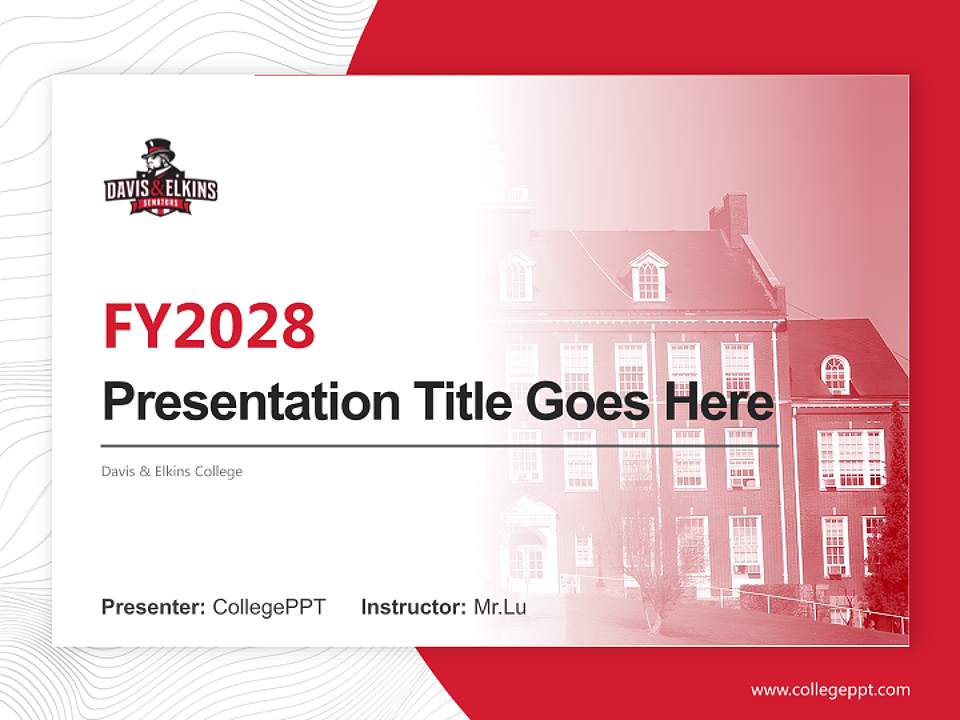 DAVIS & ELKINS SENATORS

FY2028

Presentation Title Goes Here

Davis & Elkins College

Presenter: CollegePPT Instructor: Mr.Lu

www.collegeppt.com